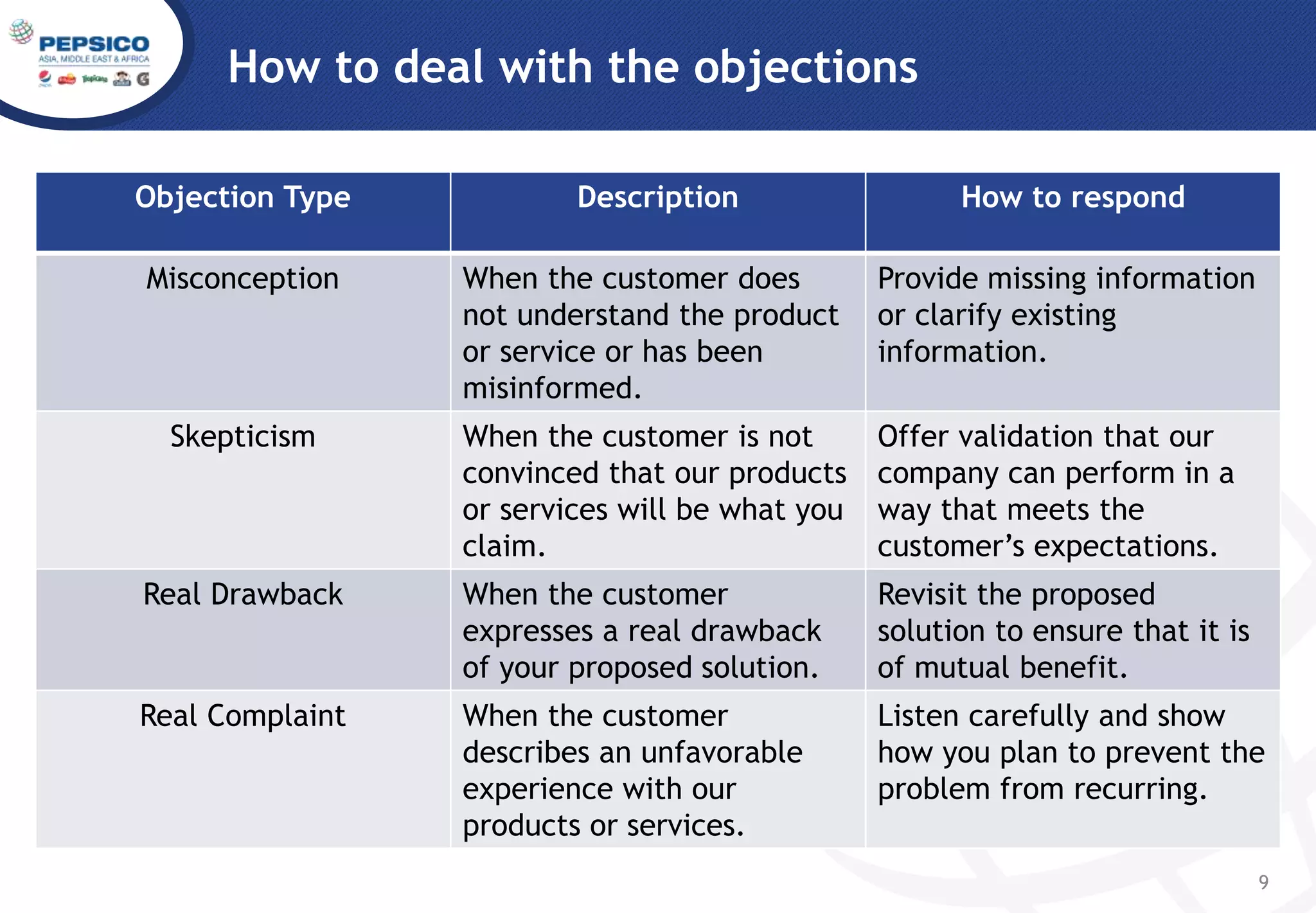 PEPSICO
ASIA, MIDDLE EAST & AFRICA

How to deal with the objections

| Objection Type | Description | How to respond |
|---|---|---|
| Misconception | When the customer does not understand the product or service or has been misinformed. | Provide missing information or clarify existing information. |
| Skepticism | When the customer is not convinced that our products or services will be what you claim. | Offer validation that our company can perform in a way that meets the customer's expectations. |
| Real Drawback | When the customer expresses a real drawback of your proposed solution. | Revisit the proposed solution to ensure that it is of mutual benefit. |
| Real Complaint | When the customer describes an unfavorable experience with our products or services. | Listen carefully and show how you plan to prevent the problem from recurring. |

9